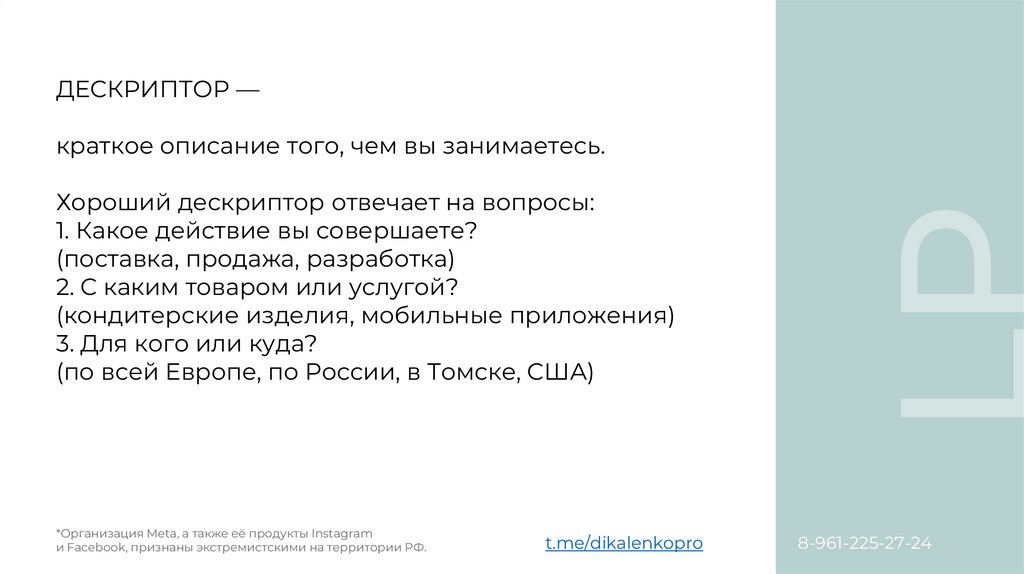 ДЕСКРИПТОР —

краткое описание того, чем вы занимаетесь.

Хороший дескриптор отвечает на вопросы:
1. Какое действие вы совершаете?
(поставка, продажа, разработка)
2. С каким товаром или услугой?
(кондитерские изделия, мобильные приложения)
3. Для кого или куда?
(по всей Европе, по России, в Томске, США)

LP

*Организация Meta, а также её продукты Instagram и Facebook, признаны экстремистскими на территории РФ.

t.me/dikalenkopro

8-961-225-27-24